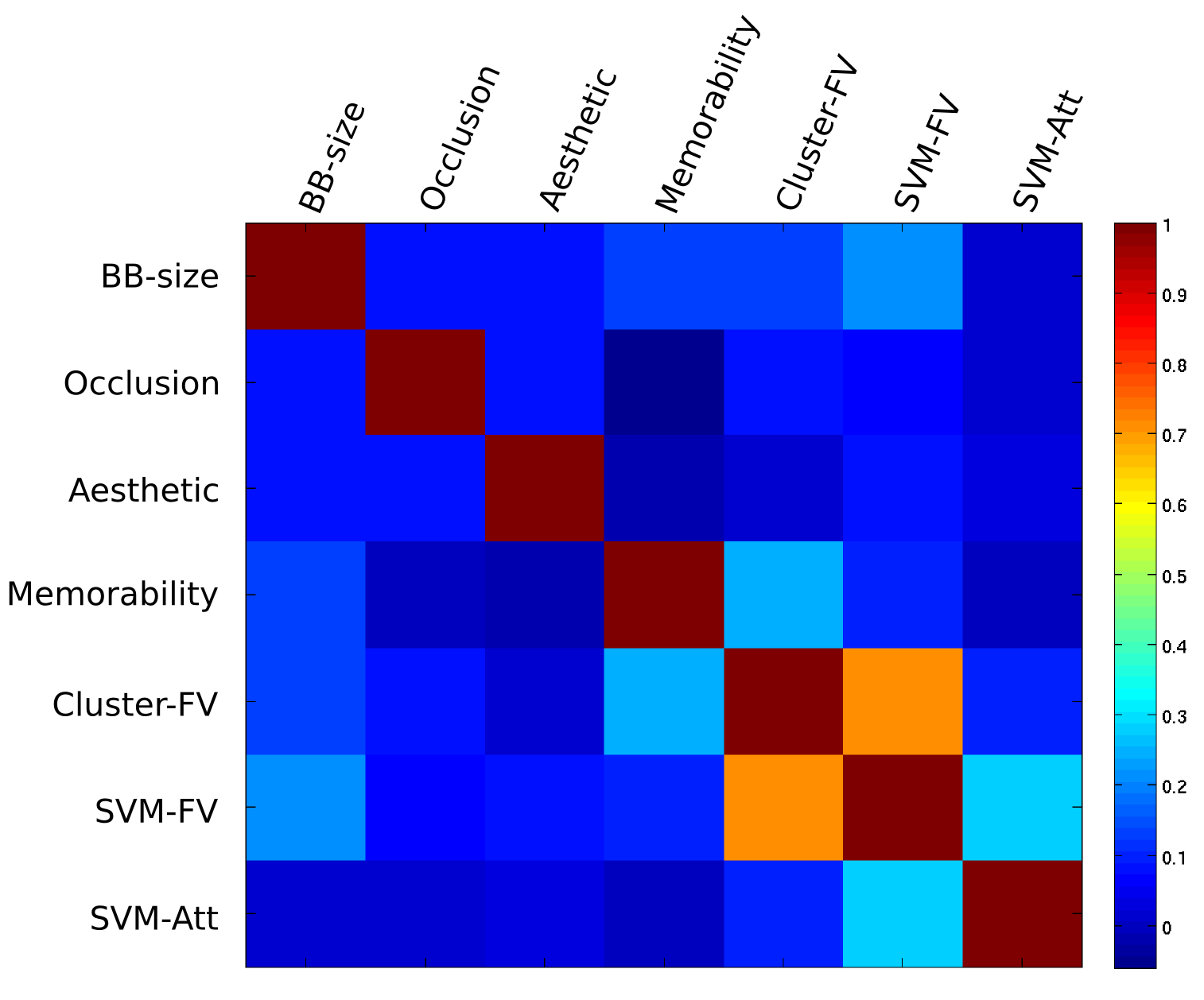 BB-size
Occlusion
Aesthetic
Memorability
Cluster-FV
SVM-FV
SVM-Att

BB-size
Occlusion
Aesthetic
Memorability
Cluster-FV
SVM-FV
SVM-Att

1
0.9
0.8
0.7
0.6
0.5
0.4
0.3
0.2
0.1
0